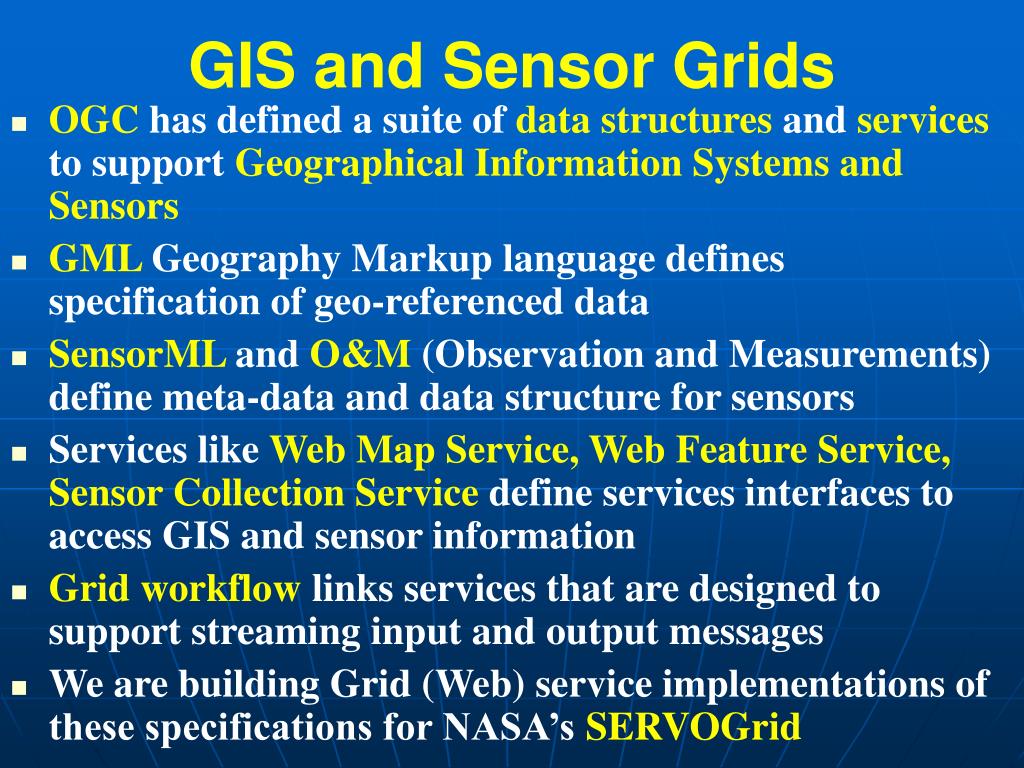 GIS and Sensor Grids

- OGC has defined a suite of data structures and services to support Geographical Information Systems and Sensors
- GML Geography Markup language defines specification of geo-referenced data
- SensorML and O&M (Observation and Measurements) define meta-data and data structure for sensors
- Services like Web Map Service, Web Feature Service, Sensor Collection Service define services interfaces to access GIS and sensor information
- Grid workflow links services that are designed to support streaming input and output messages
- We are building Grid (Web) service implementations of these specifications for NASA's SERVOGrid